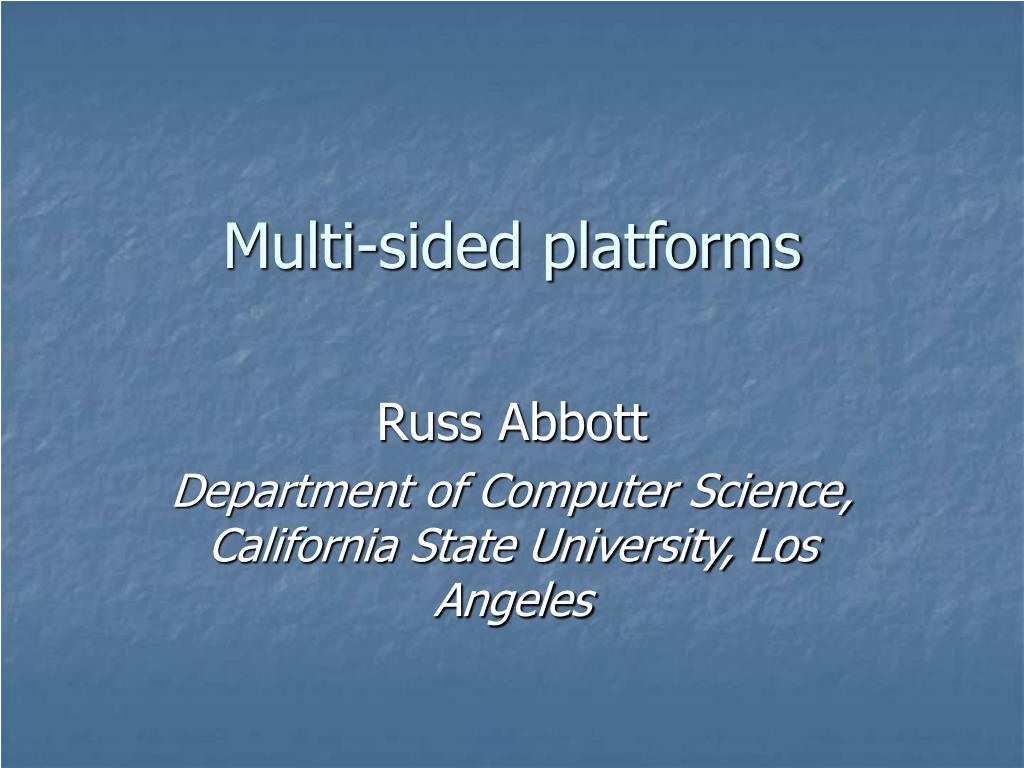 Multi-sided platforms

Russ Abbott

Department of Computer Science, California State University, Los Angeles